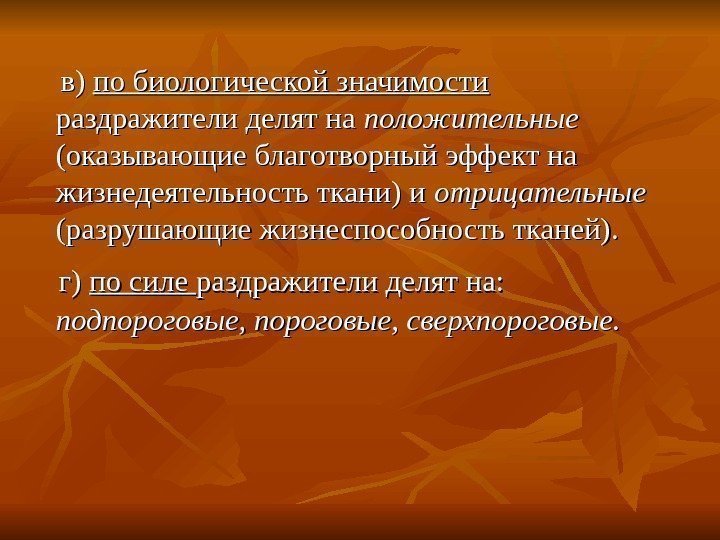 в) по биологической значимости раздражители делят на положительные (оказывающие благотворный эффект на жизнедеятельность ткани) и отрицательные (разрушающие жизнеспособность тканей).

г) по силе раздражители делят на: подпороговые, пороговые, сверхпороговые.